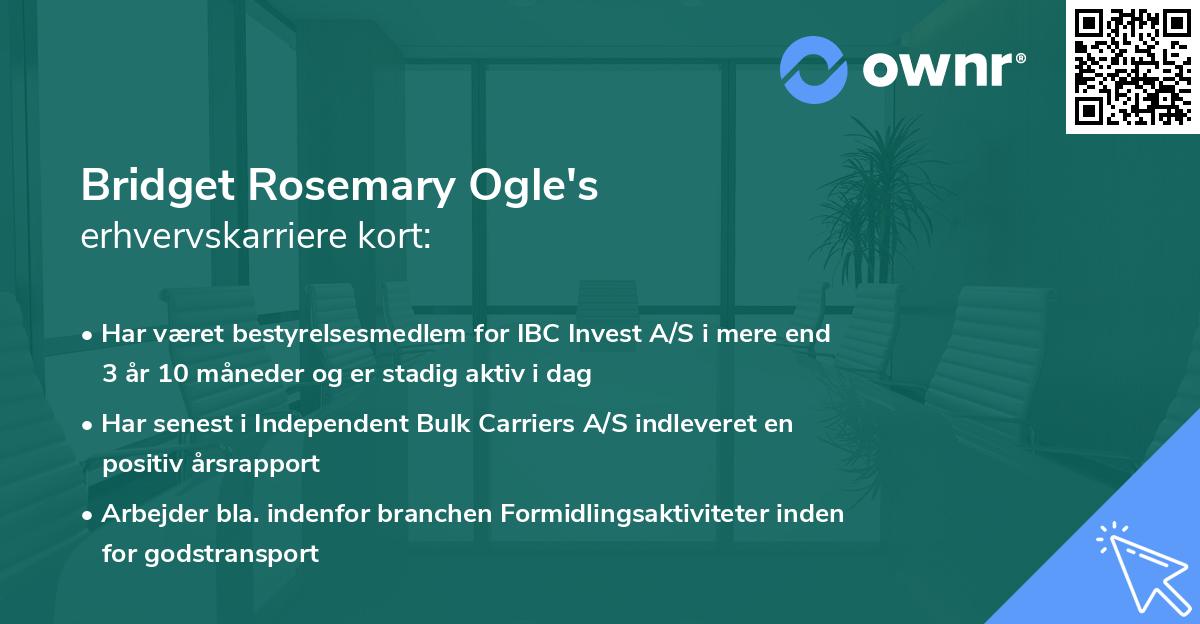 ownr®

Bridget Rosemary Ogle's
erhvervskarriere kort:

• Har været bestyrelsesmedlem for IBC Invest A/S i mere end 3 år 10 måneder og er stadig aktiv i dag

• Har senest i Independent Bulk Carriers A/S indleveret en positiv årsrapport

• Arbejder bla. indenfor branchen Formidlingsaktiviteter inden for godstransport